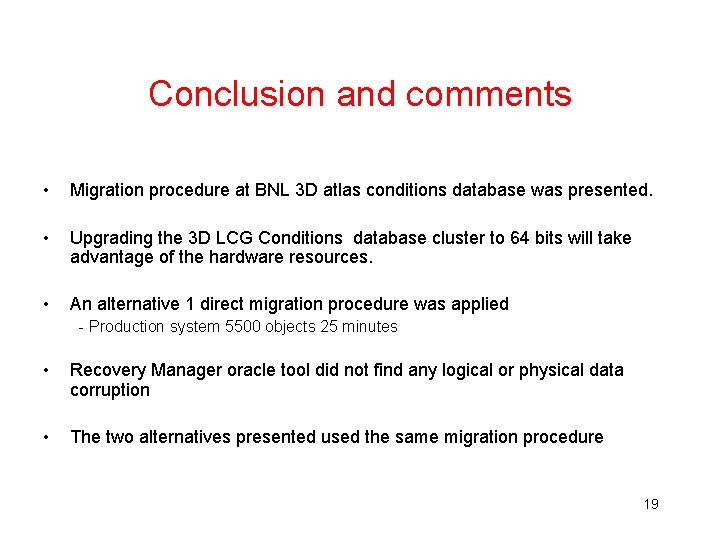 Conclusion and comments

• Migration procedure at BNL 3D atlas conditions database was presented.

• Upgrading the 3D LCG Conditions database cluster to 64 bits will take advantage of the hardware resources.

• An alternative 1 direct migration procedure was applied
- Production system 5500 objects 25 minutes

• Recovery Manager oracle tool did not find any logical or physical data corruption

• The two alternatives presented used the same migration procedure

19